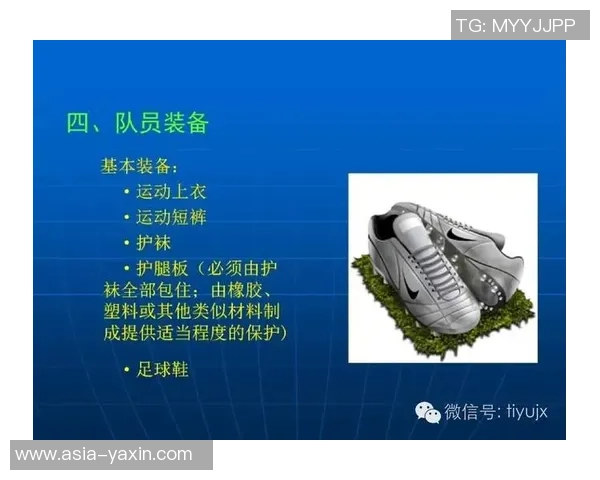 TG: MYYJJPP

四、队员装备

基本装备：

• 运动上衣

• 运动短裤

• 护袜

• 护腿板（必须由护袜全部包住；由橡胶、塑料或其他类似材料制成提供适当程度的保护）

• 足球鞋

微信号: tiyujx

www.asia-yaxin.com